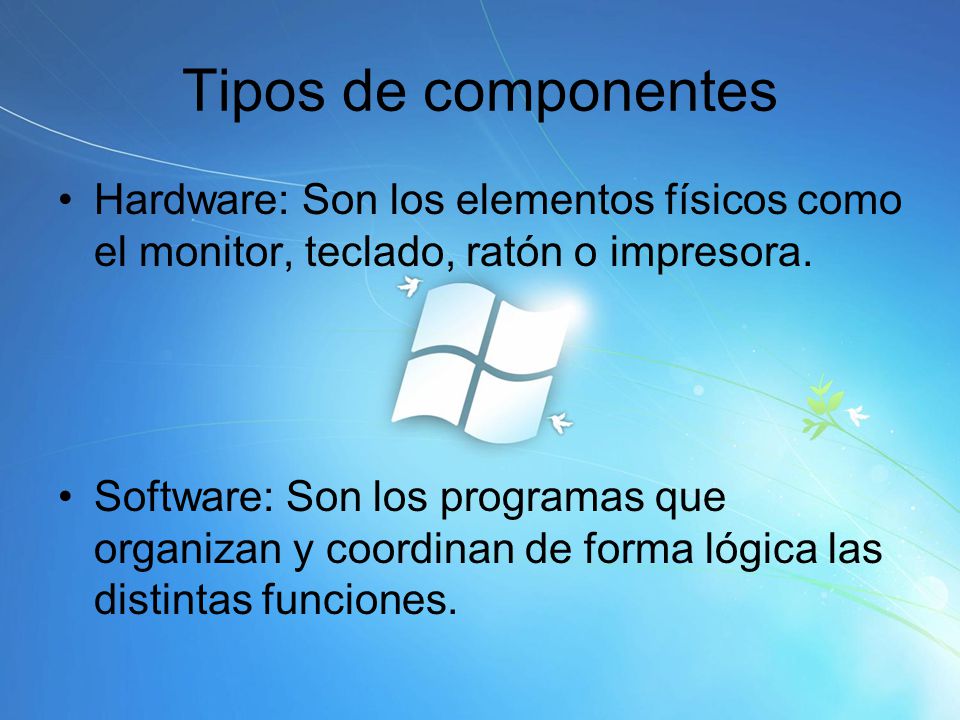 Tipos de componentes

• Hardware: Son los elementos físicos como el monitor, teclado, ratón o impresora.

• Software: Son los programas que organizan y coordinan de forma lógica las distintas funciones.